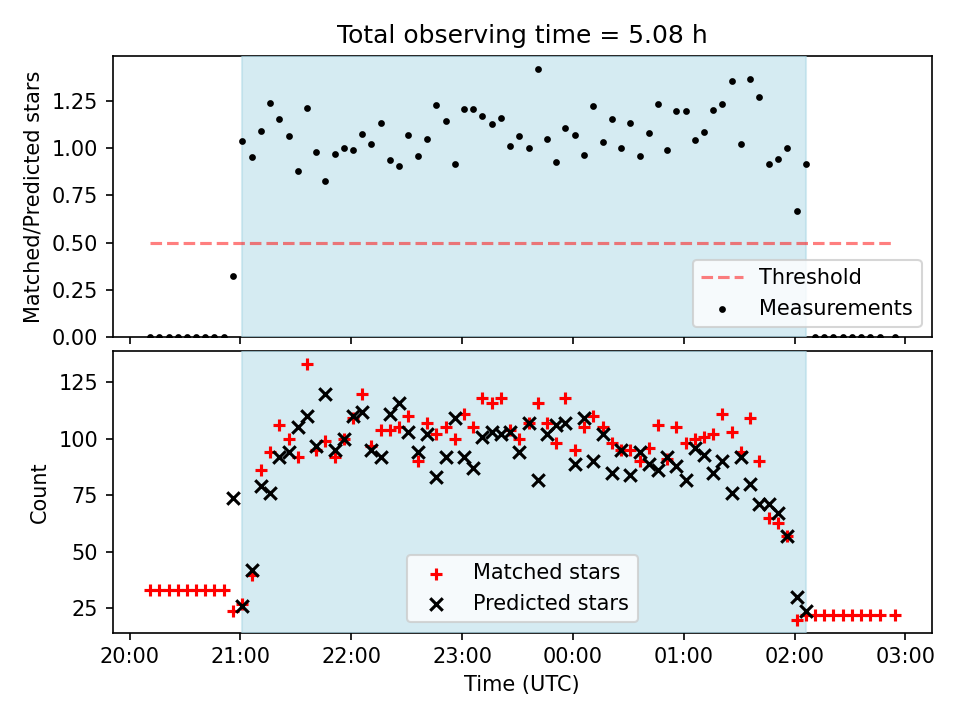 Total observing time = 5.08 h

Matched/Predicted stars

1.25
1.00
0.75
0.50
0.25
0.00

Threshold
Measurements

Count

125
100
75
50
25

Matched stars
Predicted stars

20:00
21:00
22:00
23:00
00:00
01:00
02:00
03:00

Time (UTC)